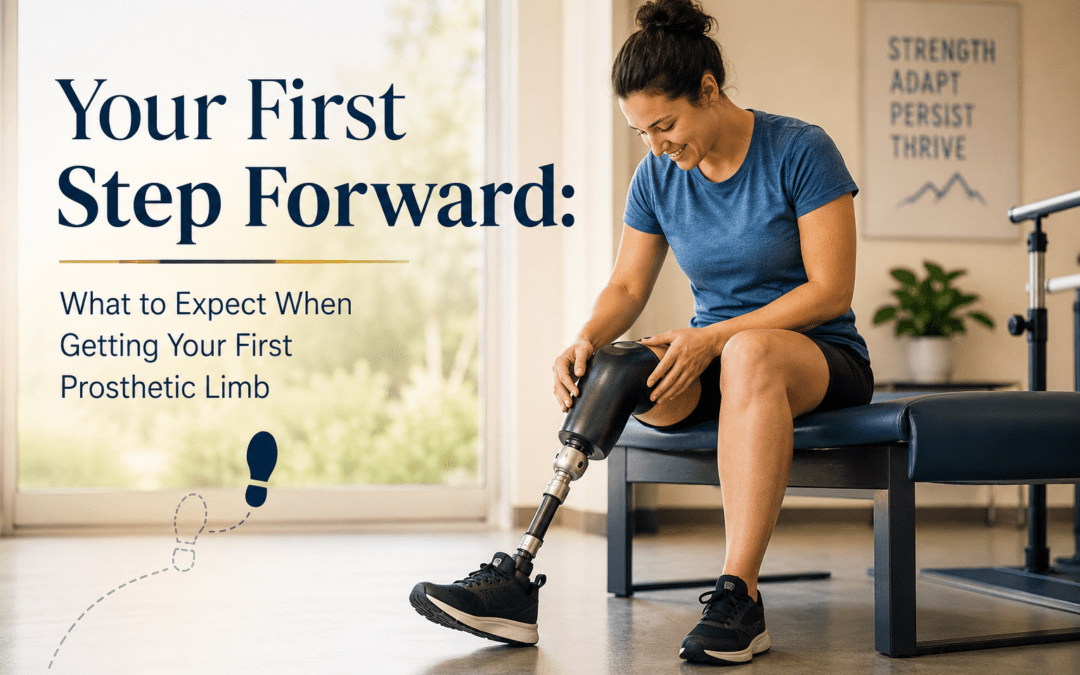 Your First Step Forward:

What to Expect When Getting Your First Prosthetic Limb

STRENGTH
ADAPT
PERSIST
THRIVE